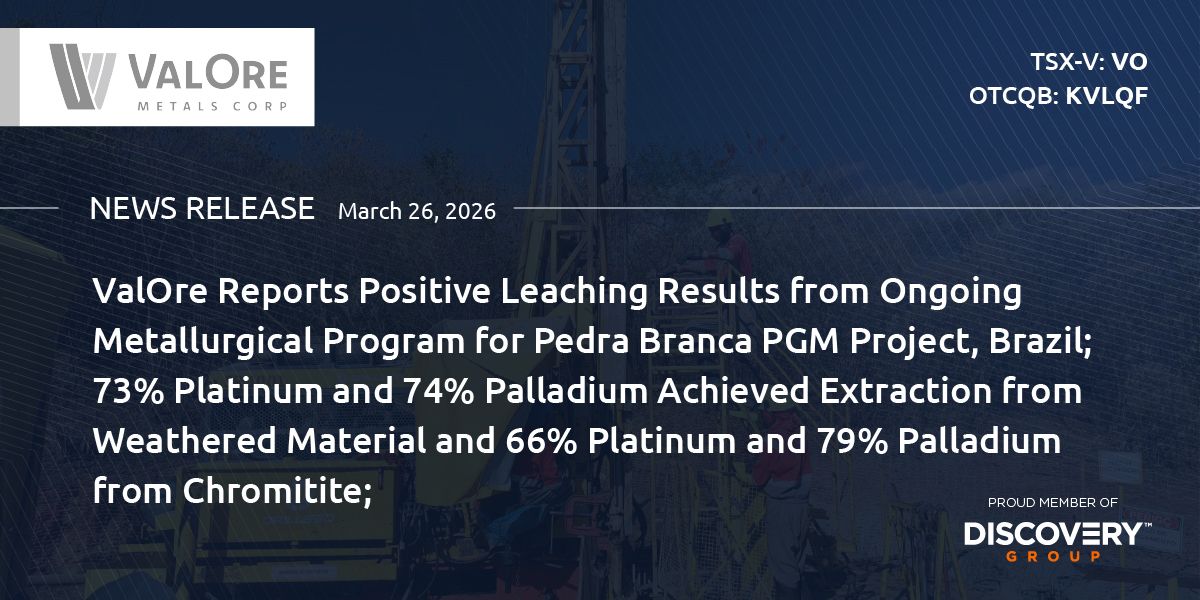 VALORE
METALS CORP

TSX-V: VO
OTCQB: KVLQF

NEWS RELEASE March 26, 2026

ValOre Reports Positive Leaching Results from Ongoing Metallurgical Program for Pedra Branca PGM Project, Brazil; 73% Platinum and 74% Palladium Achieved Extraction from Weathered Material and 66% Platinum and 79% Palladium from Chromitite;

PROUD MEMBER OF
DISCOVERY™
GROUP